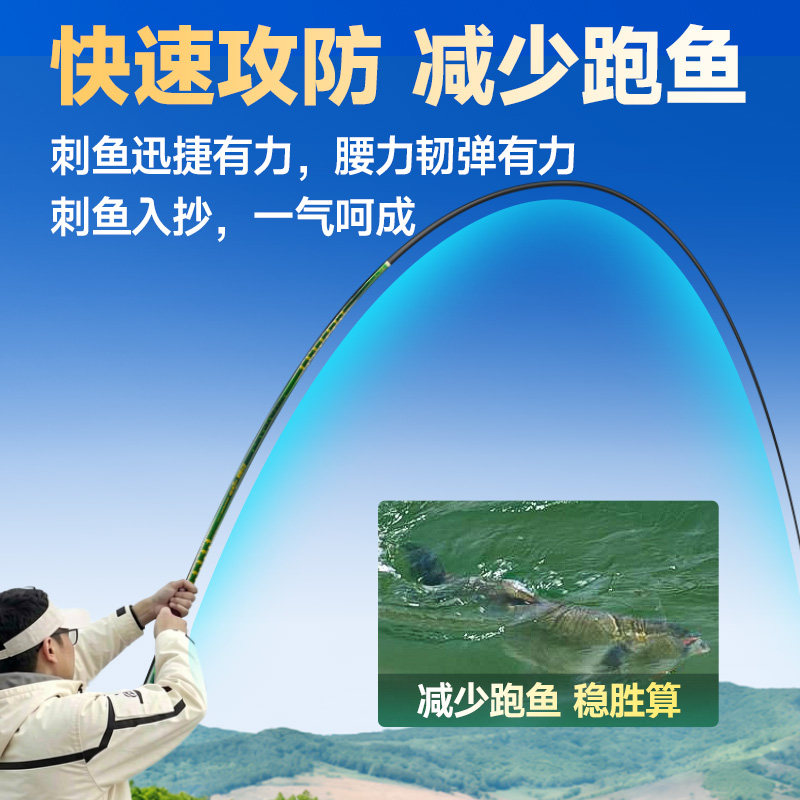 快速攻防 减少跑鱼

刺鱼迅捷有力，腰力韧弹有力
刺鱼入抄，一气呵成

减少跑鱼 稳胜算